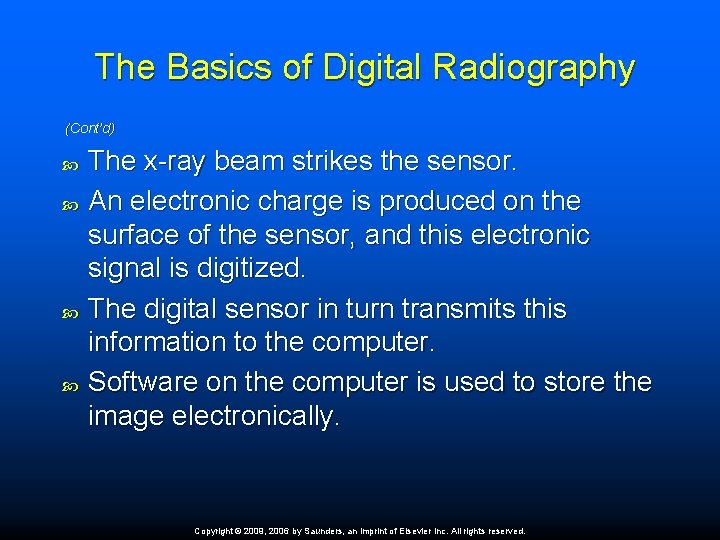 The Basics of Digital Radiography

(Cont'd)

The x-ray beam strikes the sensor.

An electronic charge is produced on the surface of the sensor, and this electronic signal is digitized.

The digital sensor in turn transmits this information to the computer.

Software on the computer is used to store the image electronically.

Copyright © 2009, 2006 by Saunders, an imprint of Elsevier Inc. All rights reserved.